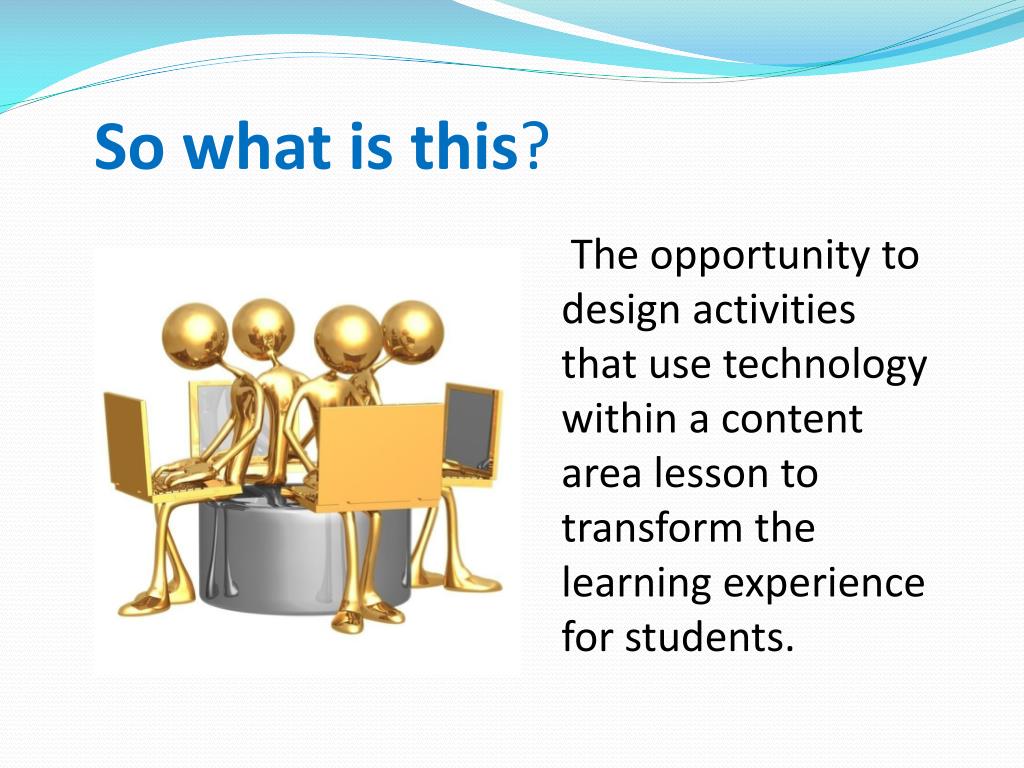 So what is this?

The opportunity to design activities that use technology within a content area lesson to transform the learning experience for students.